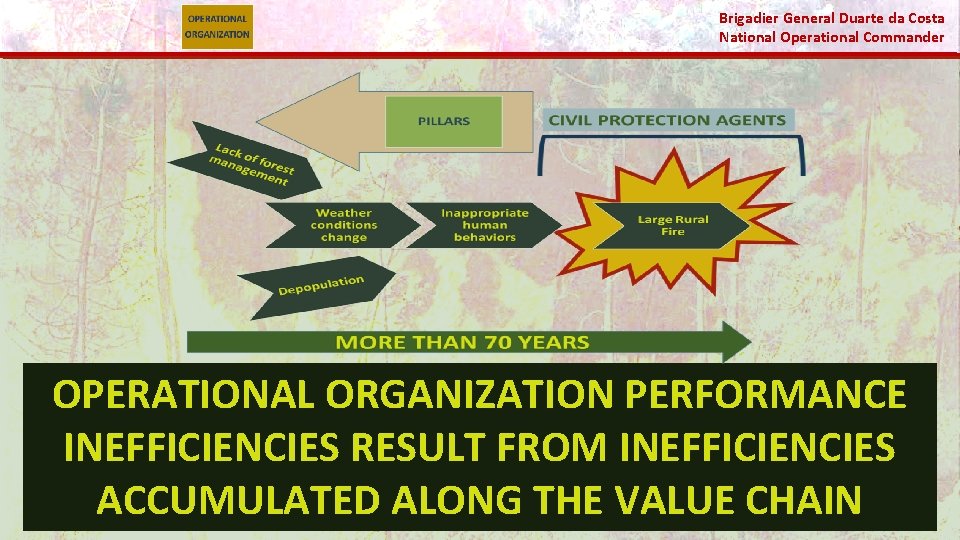 OPERATIONAL ORGANIZATION

Brigadier General Duarte da Costa
National Operational Commander

PILLARS

CIVIL PROTECTION AGENTS

Lack of forest management

Weather conditions change

Inappropriate human behaviors

Large Rural Fire

Depopulation

MORE THAN 70 YEARS

OPERATIONAL ORGANIZATION PERFORMANCE INEFFICIENCIES RESULT FROM INEFFICIENCIES ACCUMULATED ALONG THE VALUE CHAIN